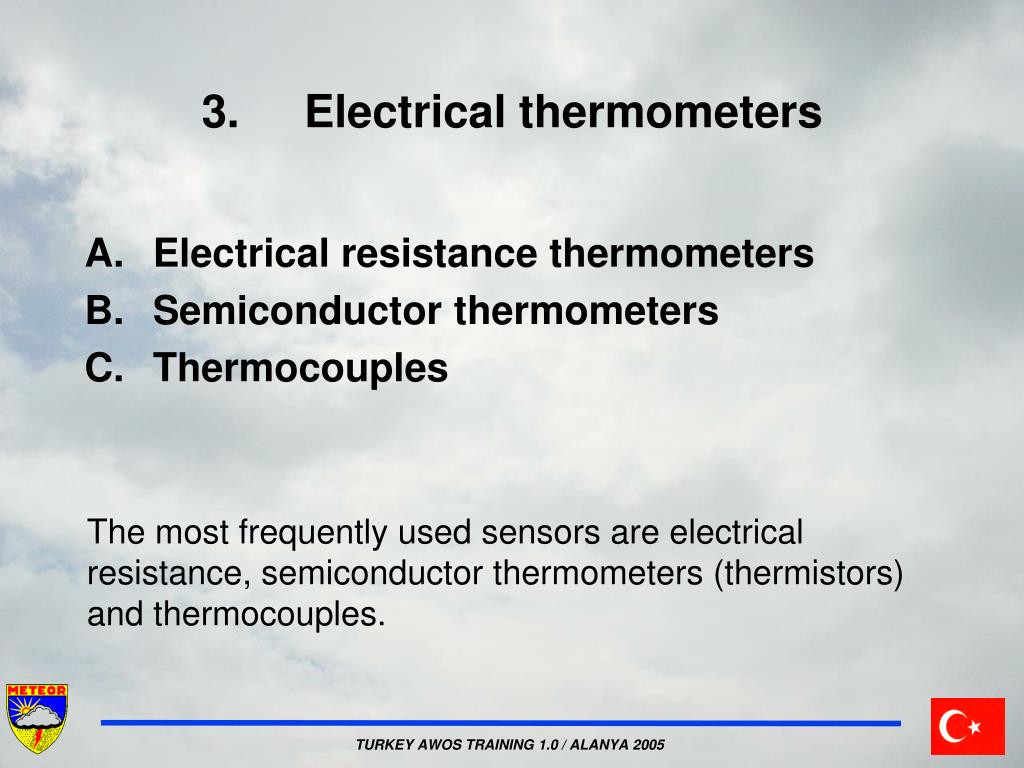 3. Electrical thermometers

A. Electrical resistance thermometers
B. Semiconductor thermometers
C. Thermocouples

The most frequently used sensors are electrical resistance, semiconductor thermometers (thermistors) and thermocouples.

METEOR

TURKEY AWOS TRAINING 1.0 / ALANYA 2005